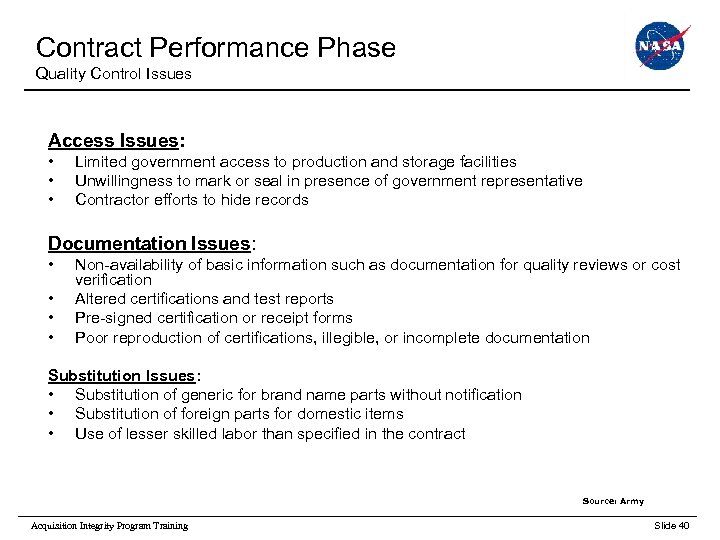 Contract Performance Phase
Quality Control Issues

NASA

Access Issues:
• Limited government access to production and storage facilities
• Unwillingness to mark or seal in presence of government representative
• Contractor efforts to hide records

Documentation Issues:
• Non-availability of basic information such as documentation for quality reviews or cost verification
• Altered certifications and test reports
• Pre-signed certification or receipt forms
• Poor reproduction of certifications, illegible, or incomplete documentation

Substitution Issues:
• Substitution of generic for brand name parts without notification
• Substitution of foreign parts for domestic items
• Use of lesser skilled labor than specified in the contract

Source: Army

Acquisition Integrity Program Training

Slide 40